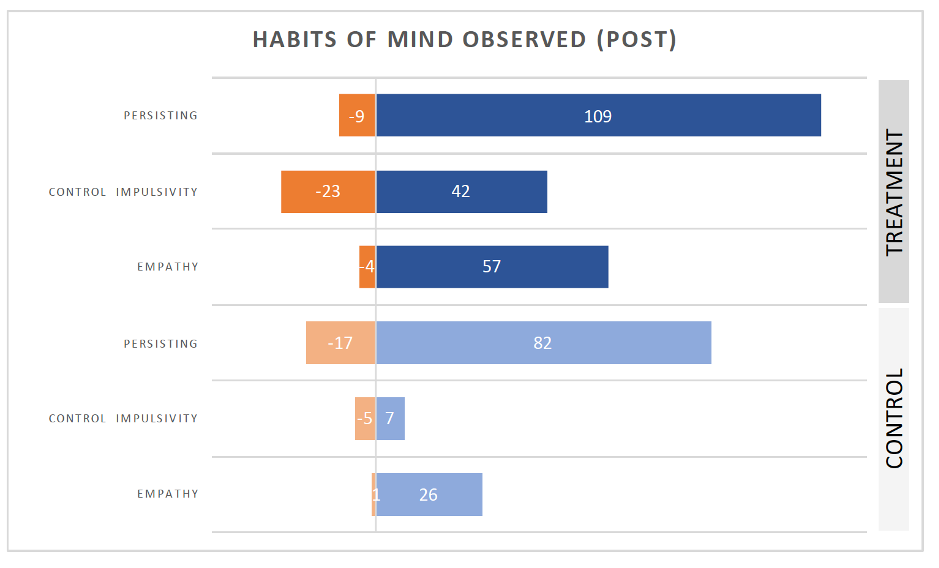 HABITS OF MIND OBSERVED (POST)

PERSISTING
-9
109

CONTROL IMPULSIVITY
-23
42

EMPATHY
-4
57

TREATMENT

PERSISTING
-17
82

CONTROL IMPULSIVITY
-5
7

EMPATHY
1
26

CONTROL